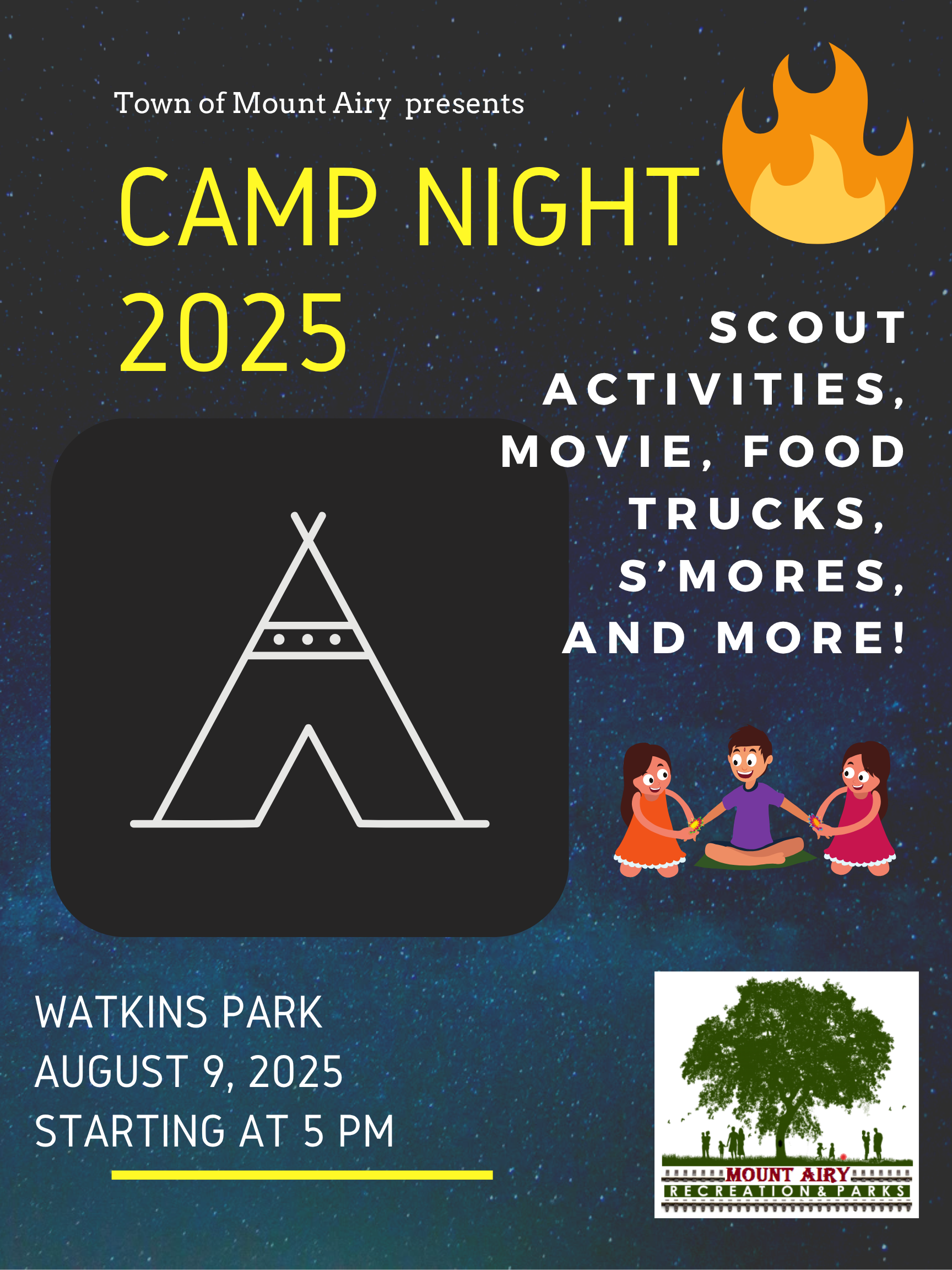 Town of Mount Airy presents

CAMP NIGHT 2025

SCOUT ACTIVITIES, MOVIE, FOOD TRUCKS, S'MORES, AND MORE!

WATKINS PARK
AUGUST 9, 2025
STARTING AT 5 PM

MOUNT AIRY
RECREATION & PARKS